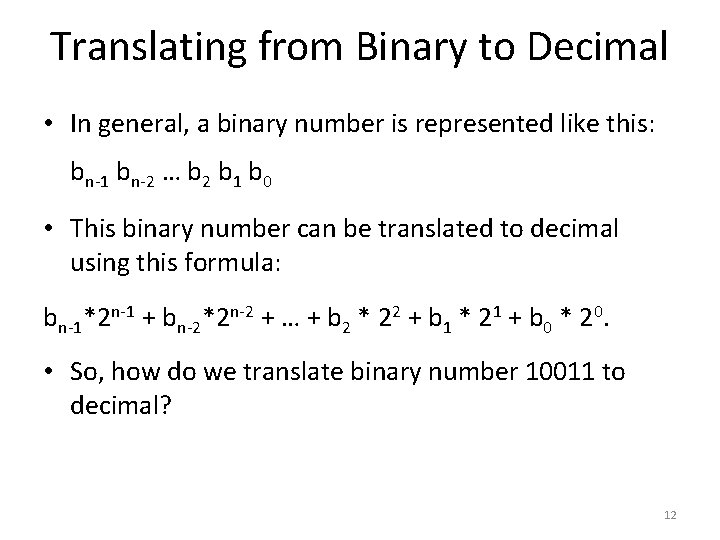 Translating from Binary to Decimal

• In general, a binary number is represented like this:

$b_{n-1}$ $b_{n-2}$ … $b_2$ $b_1$ $b_0$

• This binary number can be translated to decimal using this formula:

$b_{n-1}*2^{n-1} + b_{n-2}*2^{n-2} + … + b_2 * 2^2 + b_1 * 2^1 + b_0 * 2^0$.

• So, how do we translate binary number 10011 to decimal?

12